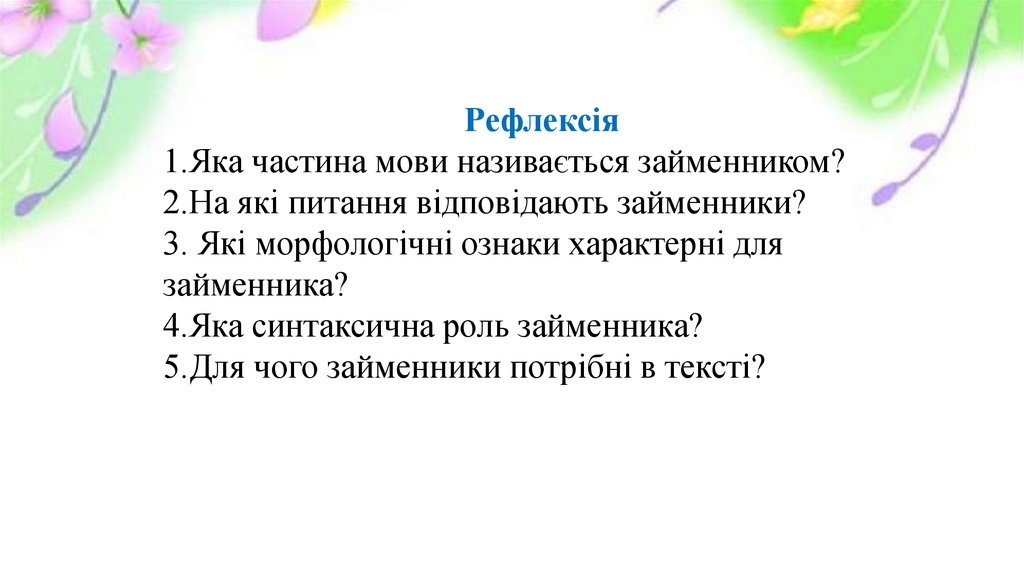 Рефлексія

1.Яка частина мови називається займенником?
2.На які питання відповідають займенники?
3. Які морфологічні ознаки характерні для займенника?
4.Яка синтаксична роль займенника?
5.Для чого займенники потрібні в тексті?